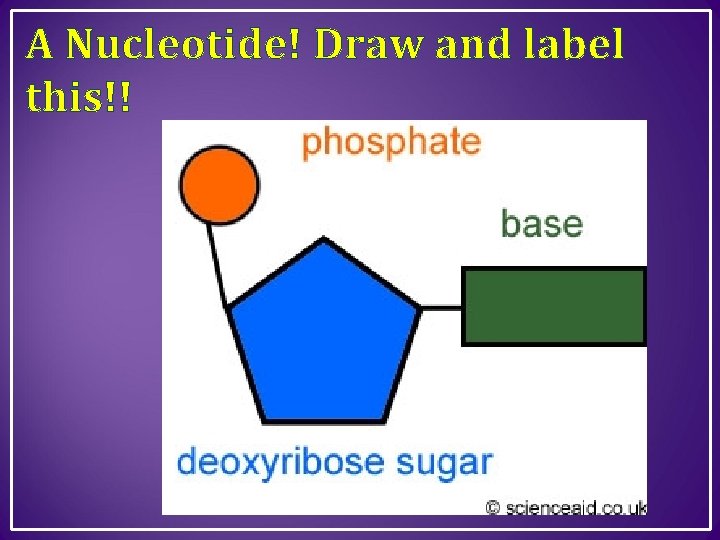 A Nucleotide! Draw and label this!!

phosphate

base

deoxyribose sugar

© scienceaid.co.uk